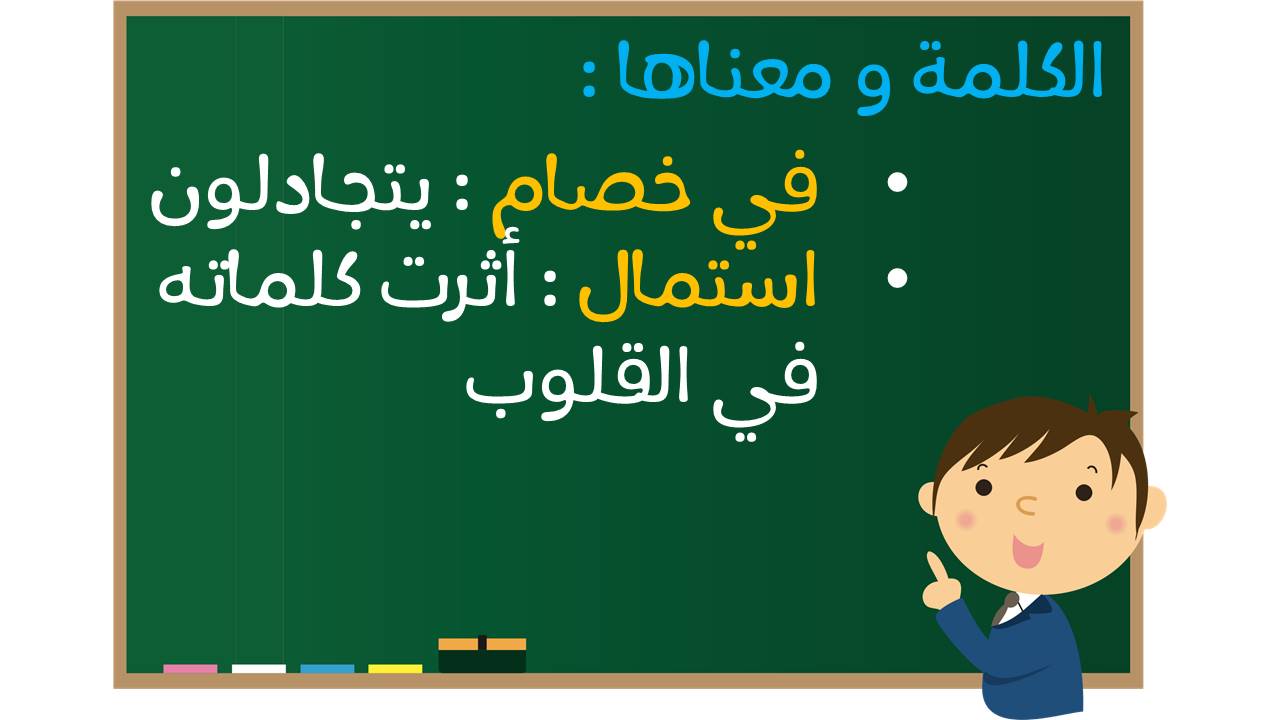 الكلمة و معناها :

• في خصام : يتجادلون
• استمال : أثرت كلماته في القلوب